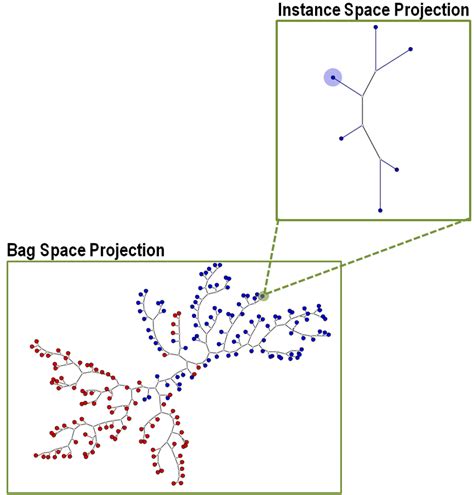 Instance Space Projection

Bag Space Projection